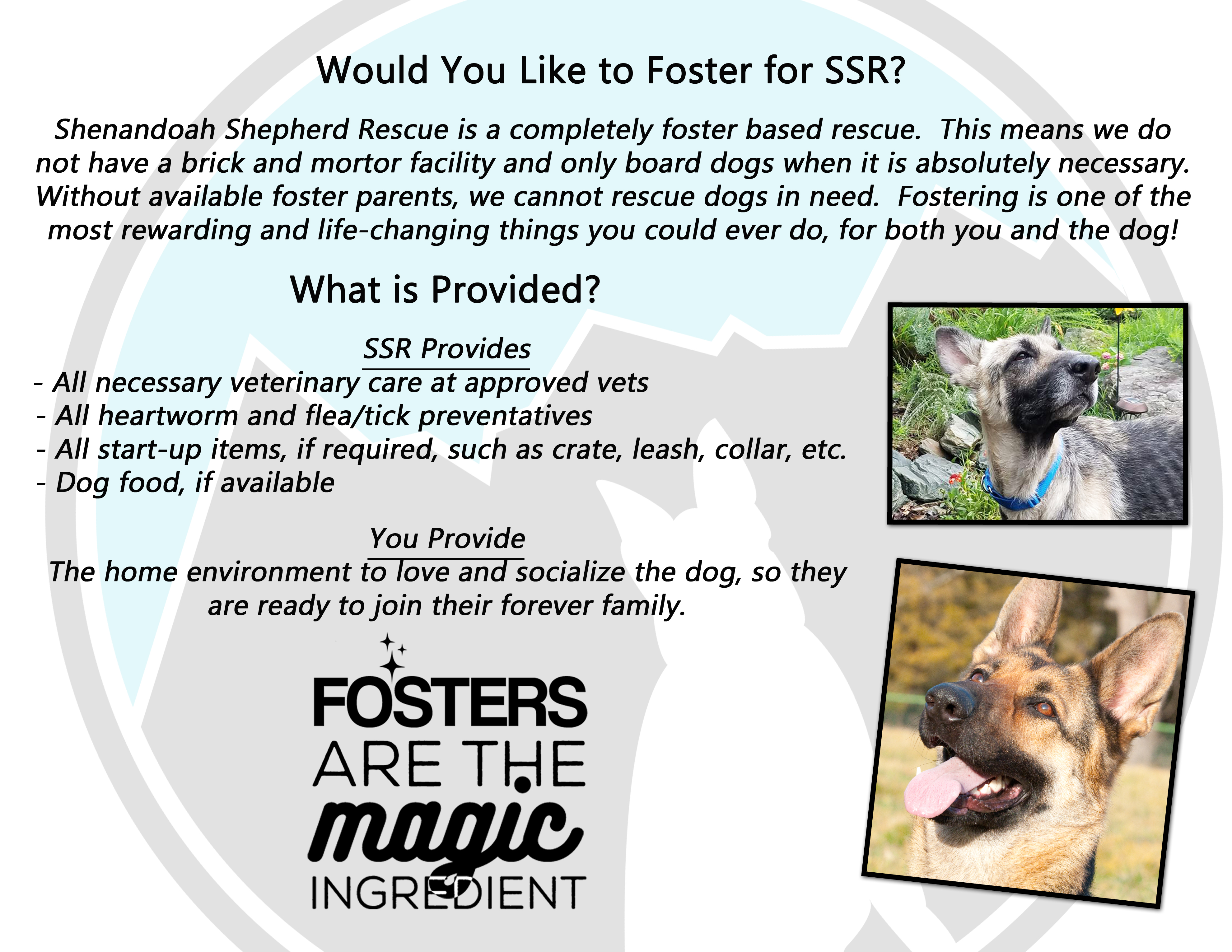 Would You Like to Foster for SSR?

Shenandoah Shepherd Rescue is a completely foster based rescue. This means we do not have a brick and mortor facility and only board dogs when it is absolutely necessary. Without available foster parents, we cannot rescue dogs in need. Fostering is one of the most rewarding and life-changing things you could ever do, for both you and the dog!

What is Provided?

SSR Provides

- All necessary veterinary care at approved vets
- All heartworm and flea/tick preventatives
- All start-up items, if required, such as crate, leash, collar, etc.
- Dog food, if available

You Provide

The home environment to love and socialize the dog, so they are ready to join their forever family.

FOSTERS ARE THE magic INGREDIENT